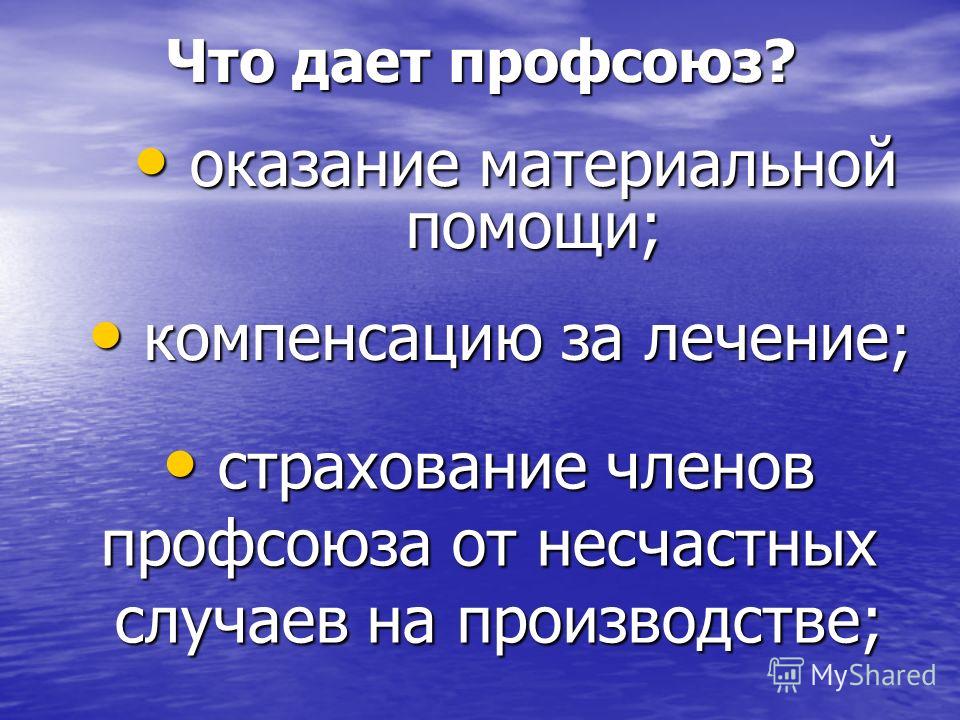 Что дает профсоюз?

• оказание материальной помощи;

• компенсацию за лечение;

• страхование членов профсоюза от несчастных случаев на производстве;

MyShared